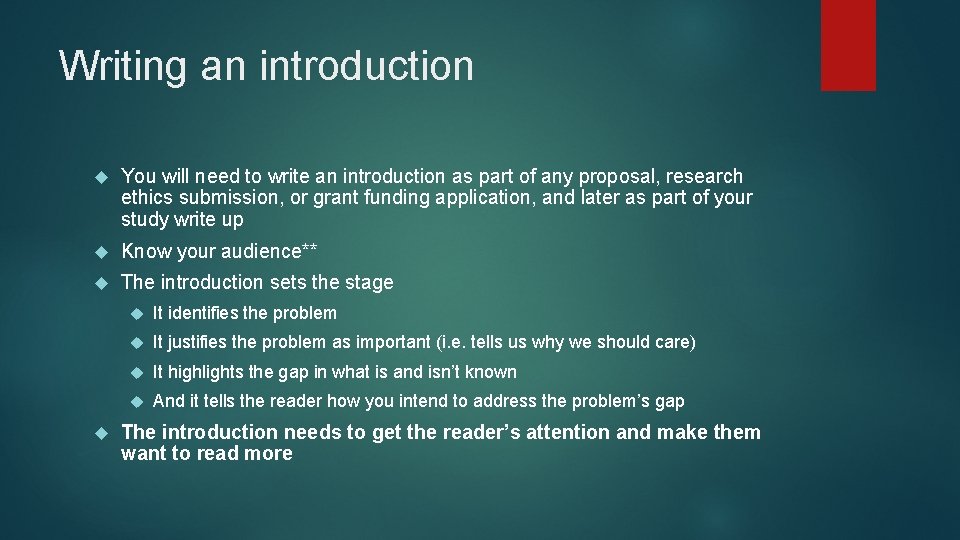 Writing an introduction

You will need to write an introduction as part of any proposal, research ethics submission, or grant funding application, and later as part of your study write up

Know your audience**

The introduction sets the stage

It identifies the problem

It justifies the problem as important (i.e. tells us why we should care)

It highlights the gap in what is and isn't known

And it tells the reader how you intend to address the problem's gap

The introduction needs to get the reader's attention and make them want to read more